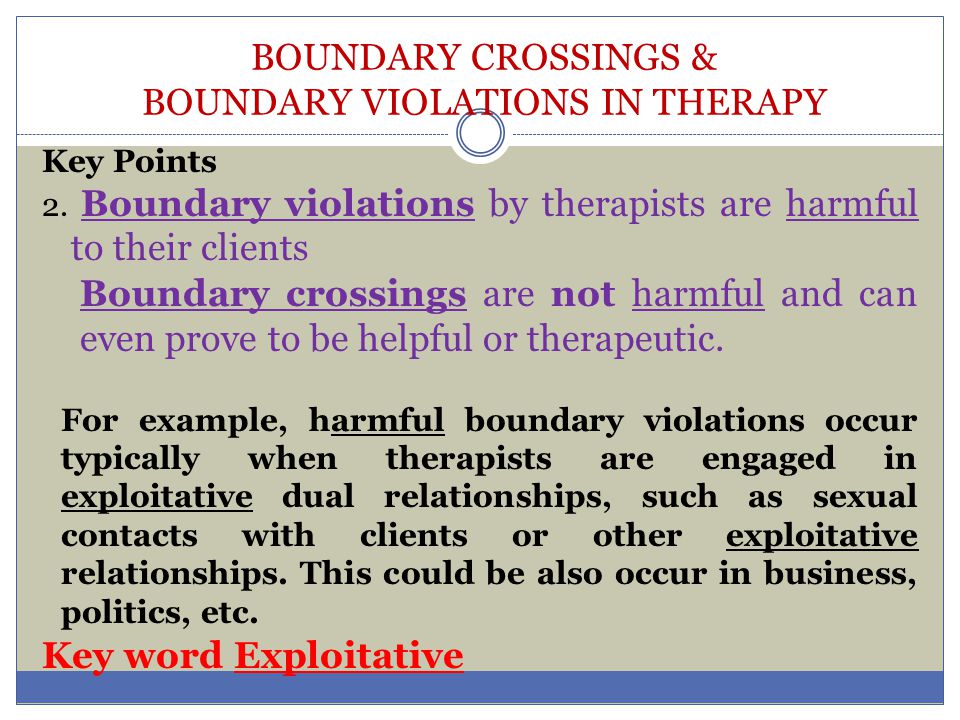 BOUNDARY CROSSINGS &
BOUNDARY VIOLATIONS IN THERAPY

Key Points

2. Boundary violations by therapists are harmful to their clients

Boundary crossings are not harmful and can even prove to be helpful or therapeutic.

For example, harmful boundary violations occur typically when therapists are engaged in exploitative dual relationships, such as sexual contacts with clients or other exploitative relationships. This could be also occur in business, politics, etc.

Key word Exploitative